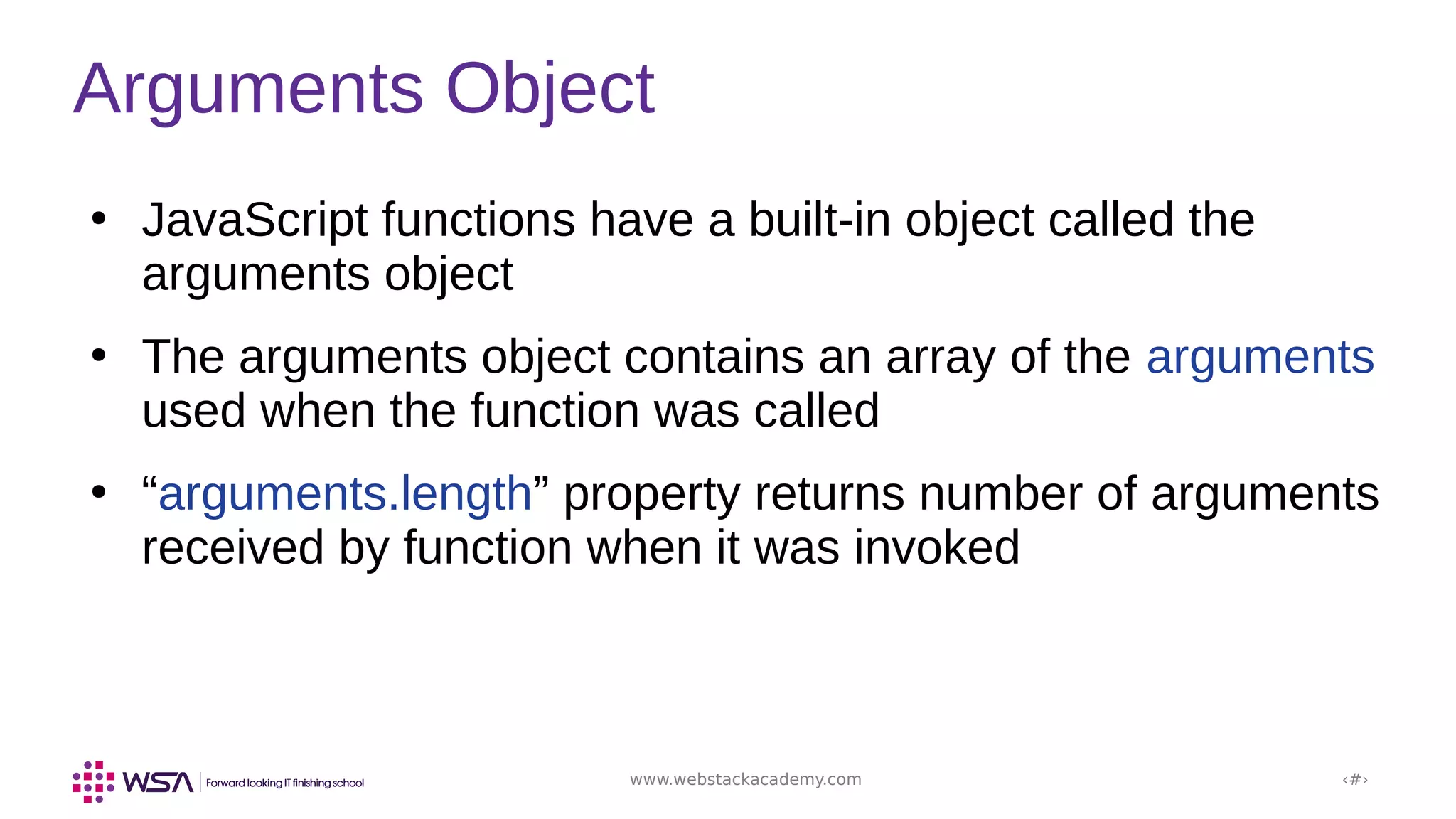 Arguments Object

• JavaScript functions have a built-in object called the arguments object

• The arguments object contains an array of the arguments used when the function was called

• “arguments.length” property returns number of arguments received by function when it was invoked

WSA | Forward looking IT finishing school

www.webstackacademy.com

‹#›